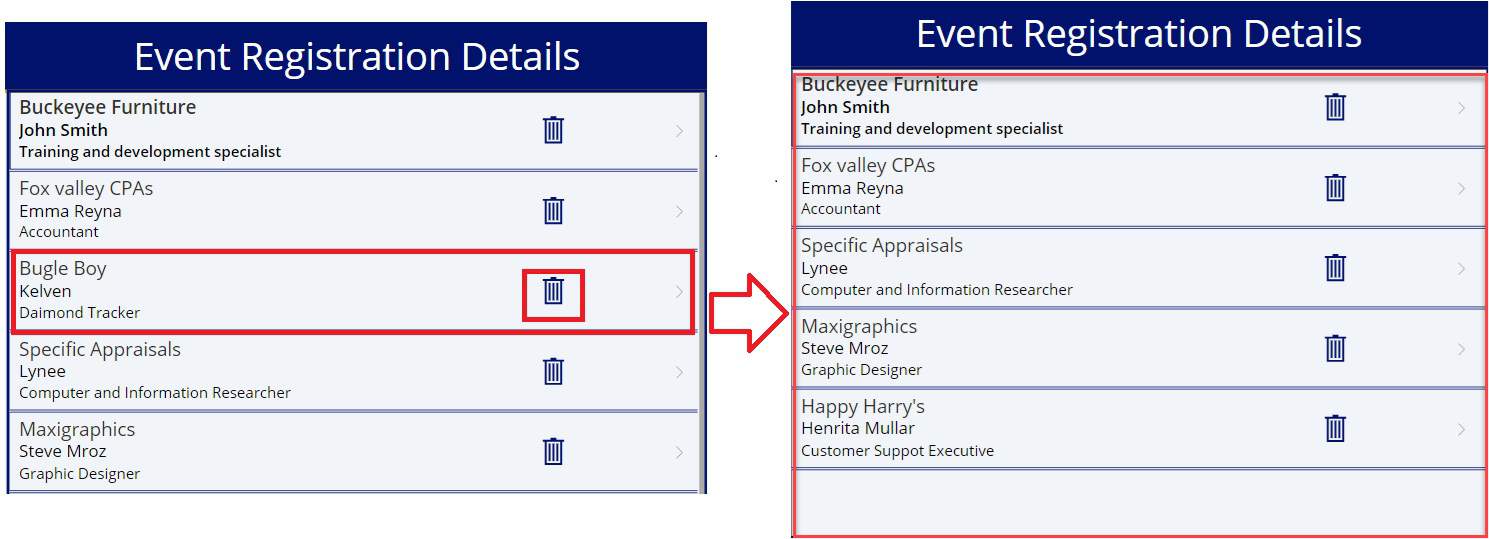 Event Registration Details

Buckeyee Furniture
John Smith
Training and development specialist

Fox valley CPAs
Emma Reyna
Accountant

Bugle Boy
Kelven
Daimond Tracker

Specific Appraisals
Lynee
Computer and Information Researcher

Maxigraphics
Steve Mroz
Graphic Designer

Event Registration Details

Buckeyee Furniture
John Smith
Training and development specialist

Fox valley CPAs
Emma Reyna
Accountant

Specific Appraisals
Lynee
Computer and Information Researcher

Maxigraphics
Steve Mroz
Graphic Designer

Happy Harry's
Henrita Mullar
Customer Suppot Executive